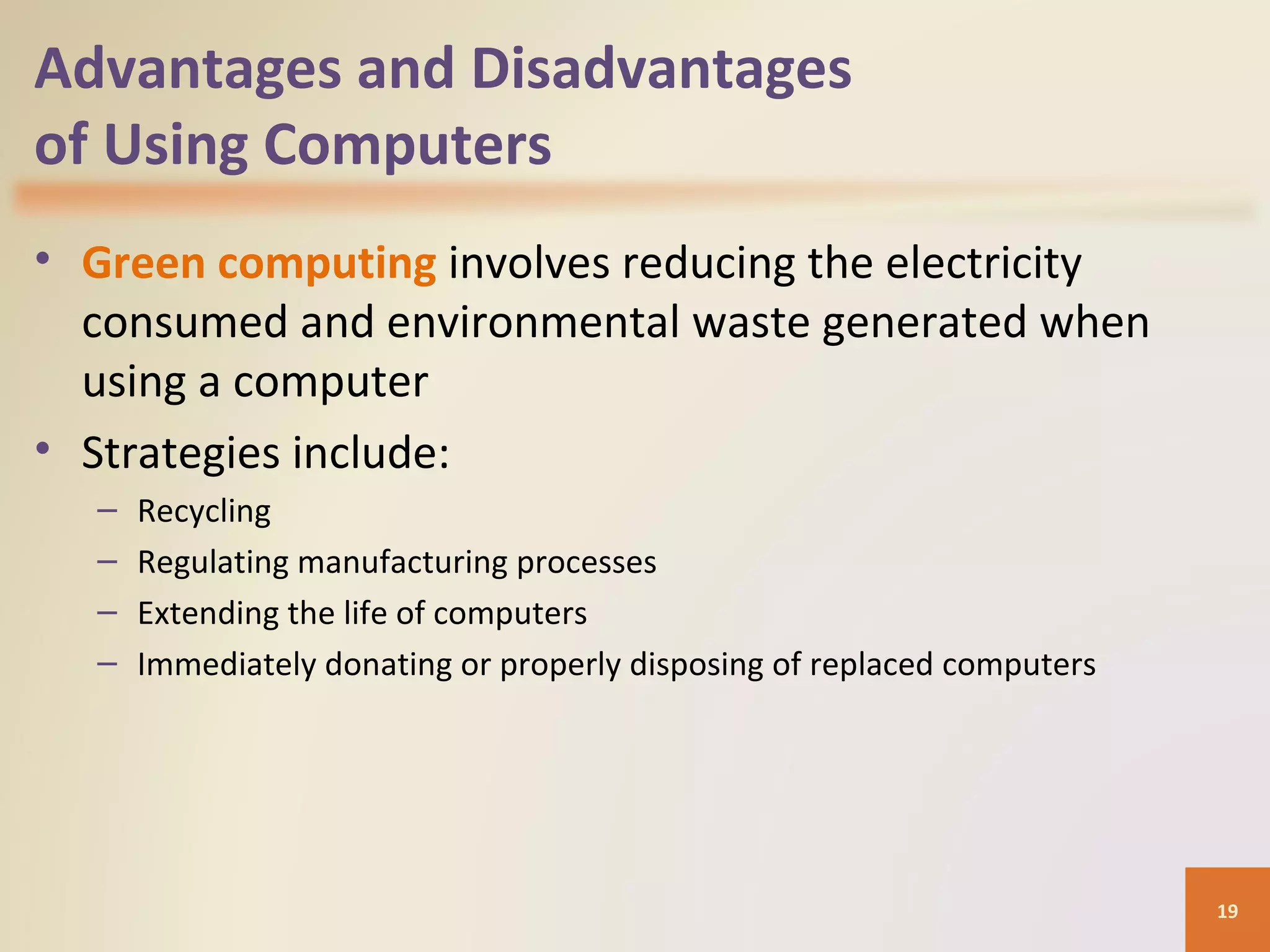 Advantages and Disadvantages of Using Computers

• Green computing involves reducing the electricity consumed and environmental waste generated when using a computer

• Strategies include:
  – Recycling
  – Regulating manufacturing processes
  – Extending the life of computers
  – Immediately donating or properly disposing of replaced computers

19